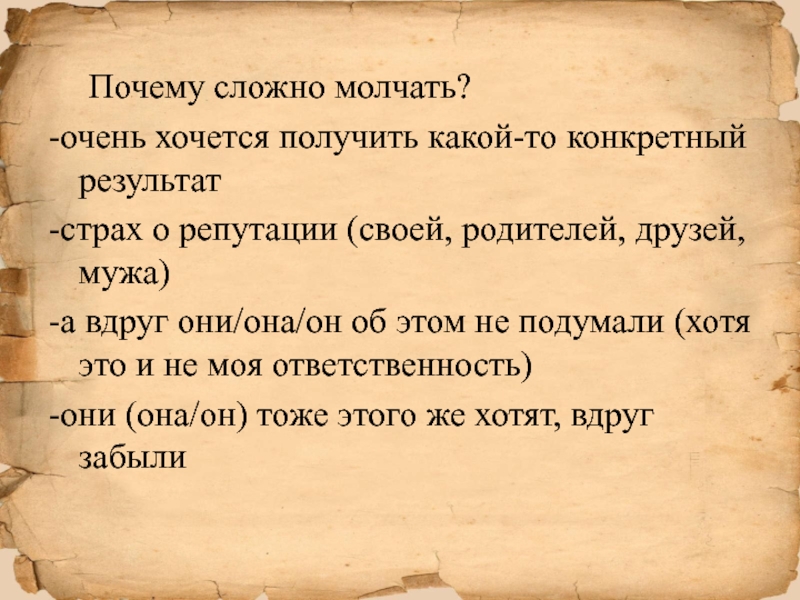 Почему сложно молчать?

-очень хочется получить какой-то конкретный результат

-страх о репутации (своей, родителей, друзей, мужа)

-а вдруг они/она/он об этом не подумали (хотя это и не моя ответственность)

-они (она/он) тоже этого же хотят, вдруг забыли